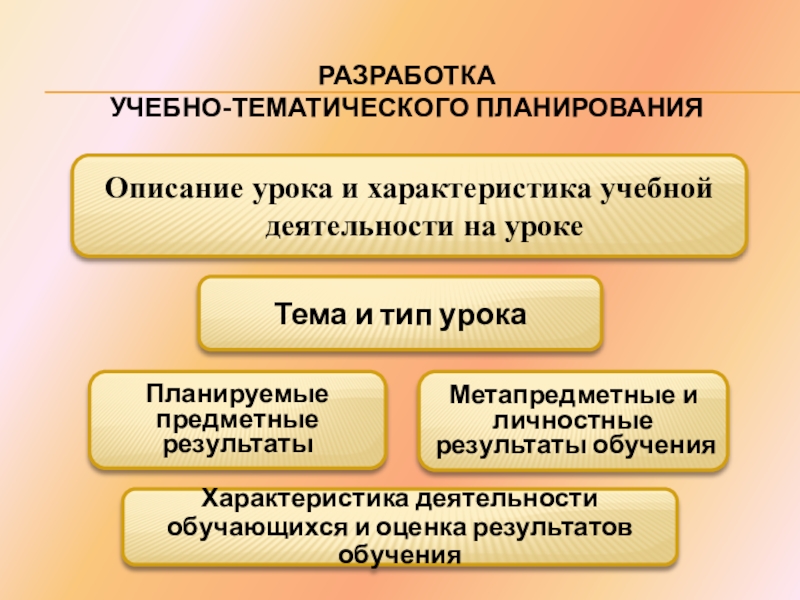 РАЗРАБОТКА
УЧЕБНО-ТЕМАТИЧЕСКОГО ПЛАНИРОВАНИЯ

Описание урока и характеристика учебной деятельности на уроке

Тема и тип урока

Планируемые предметные результаты

Метапредметные и личностные результаты обучения

Характеристика деятельности обучающихся и оценка результатов обучения